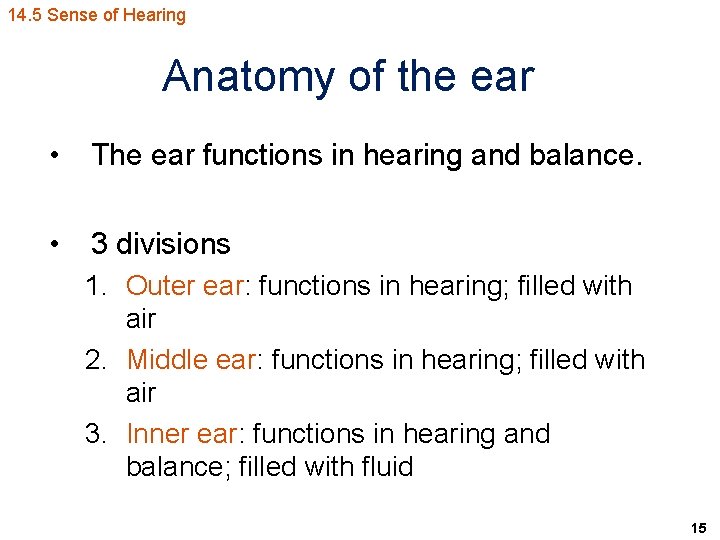 14.5 Sense of Hearing

Anatomy of the ear

• The ear functions in hearing and balance.

• 3 divisions
1. Outer ear: functions in hearing; filled with air
2. Middle ear: functions in hearing; filled with air
3. Inner ear: functions in hearing and balance; filled with fluid

15